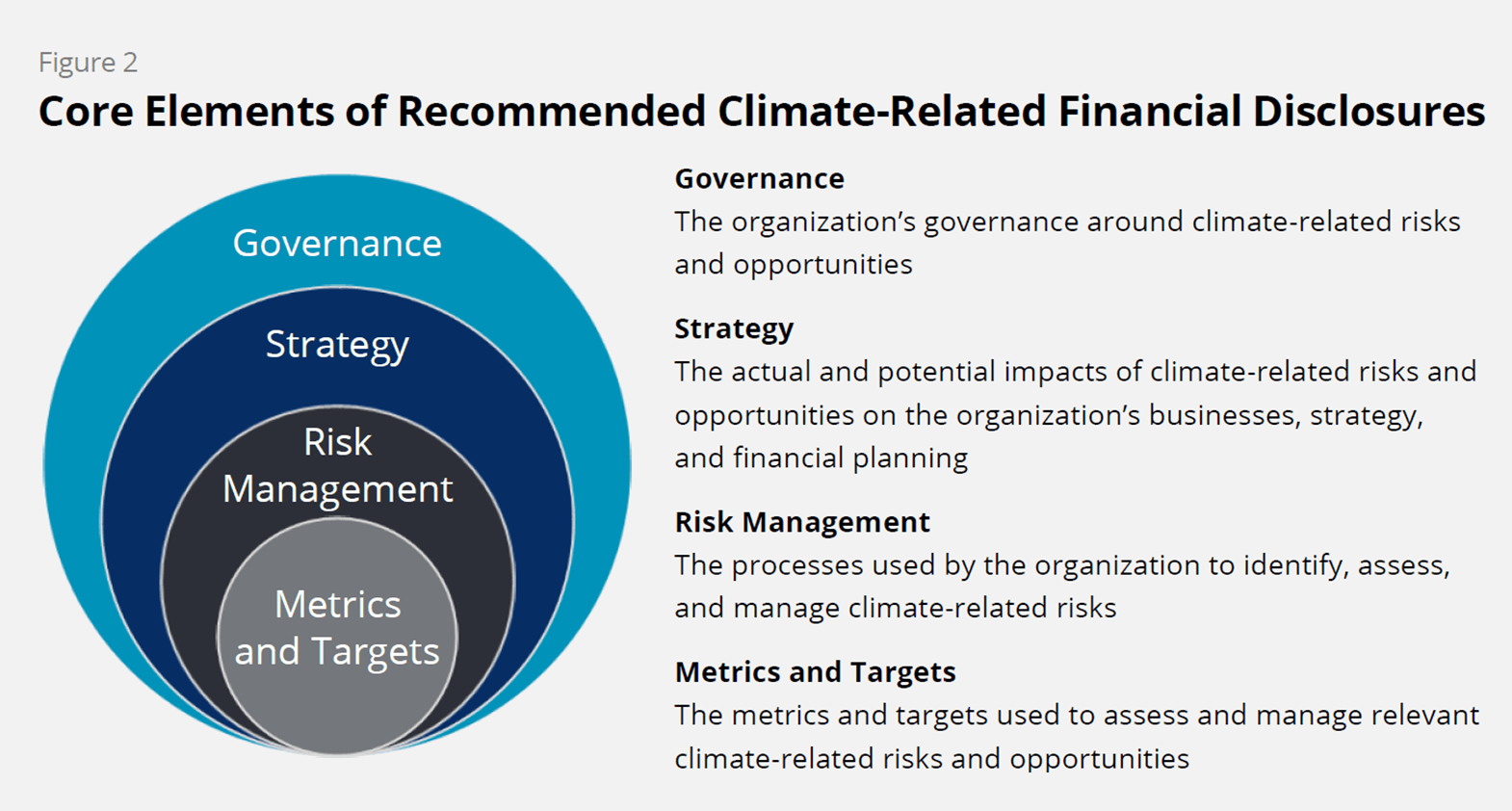 Figure 2
Core Elements of Recommended Climate-Related Financial Disclosures

Governance

Strategy

Risk Management

Metrics and Targets

Governance
The organization's governance around climate-related risks and opportunities

Strategy
The actual and potential impacts of climate-related risks and opportunities on the organization's businesses, strategy, and financial planning

Risk Management
The processes used by the organization to identify, assess, and manage climate-related risks

Metrics and Targets
The metrics and targets used to assess and manage relevant climate-related risks and opportunities